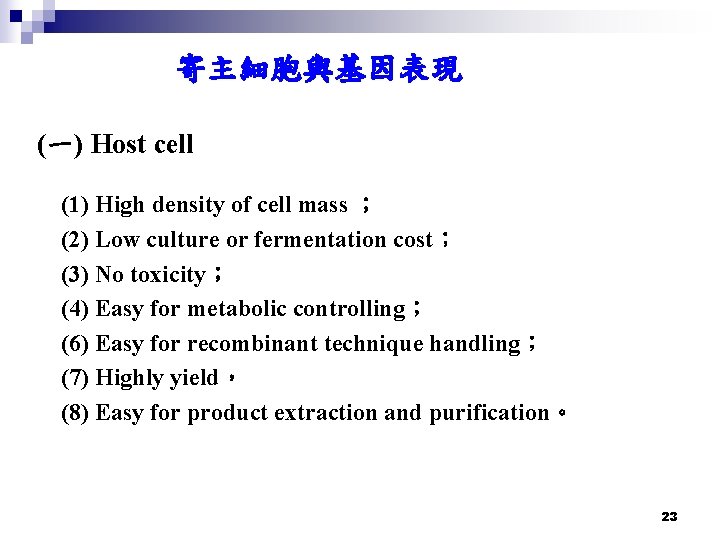 寄主細胞與基因表現

(一) Host cell

(1) High density of cell mass ；
(2) Low culture or fermentation cost；
(3) No toxicity；
(4) Easy for metabolic controlling；
(6) Easy for recombinant technique handling；
(7) Highly yield，
(8) Easy for product extraction and purification。

23